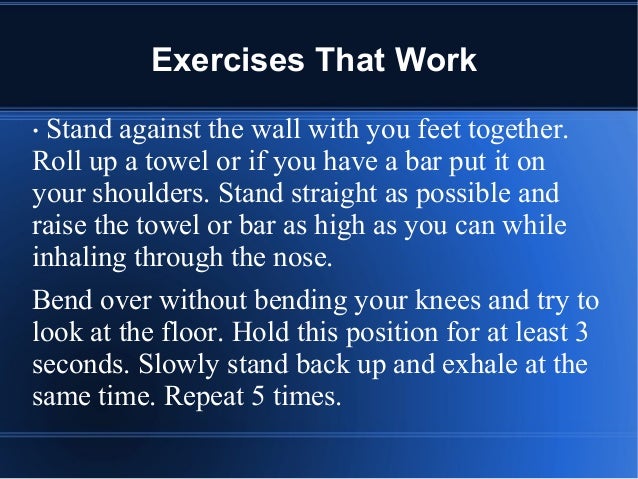 Exercises That Work

· Stand against the wall with you feet together. Roll up a towel or if you have a bar put it on your shoulders. Stand straight as possible and raise the towel or bar as high as you can while inhaling through the nose.

Bend over without bending your knees and try to look at the floor. Hold this position for at least 3 seconds. Slowly stand back up and exhale at the same time. Repeat 5 times.